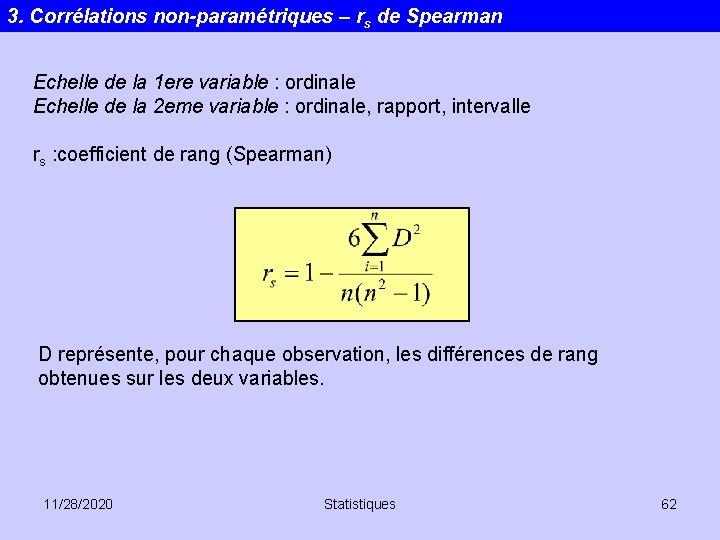 3. Corrélations non-paramétriques – $r_s$ de Spearman

Echelle de la 1ere variable : ordinale
Echelle de la 2eme variable : ordinale, rapport, intervalle

$r_s$ :coefficient de rang (Spearman)

$r_s = 1 - \frac{6\sum_{i=1}^{n} D^2}{n(n^2-1)}$

D représente, pour chaque observation, les différences de rang obtenues sur les deux variables.

11/28/2020

Statistiques

62